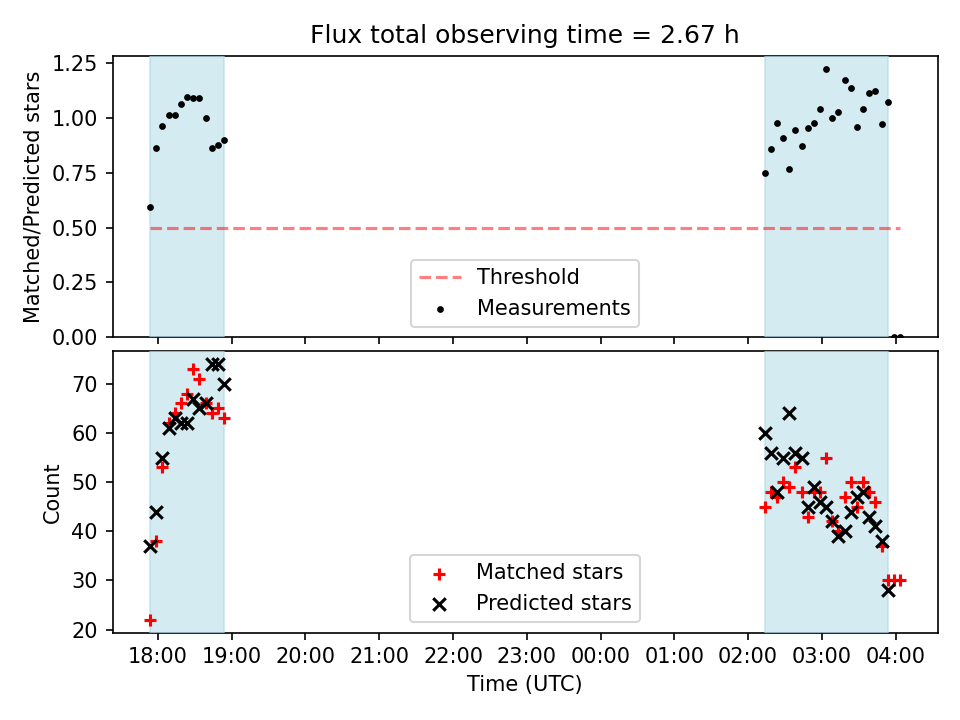 Flux total observing time = 2.67 h

Matched/Predicted stars

1.25
1.00
0.75
0.50
0.25
0.00

Threshold
Measurements

Count

70
60
50
40
30
20

Matched stars
Predicted stars

18:00 19:00 20:00 21:00 22:00 23:00 00:00 01:00 02:00 03:00 04:00

Time (UTC)